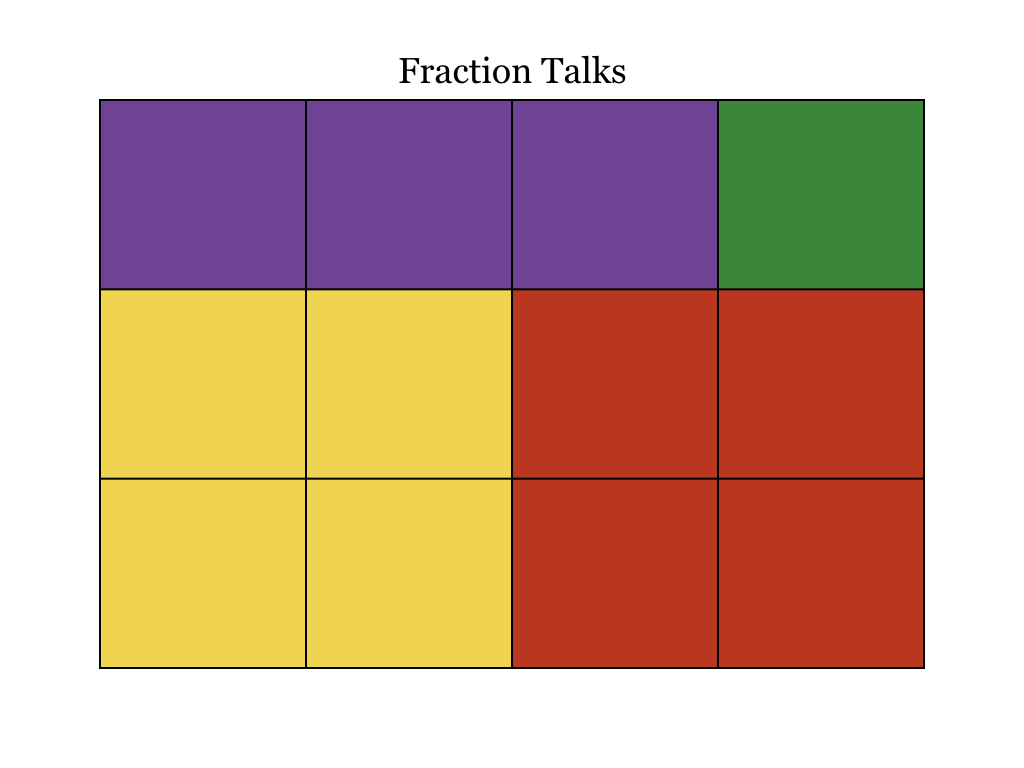 Fraction Talks